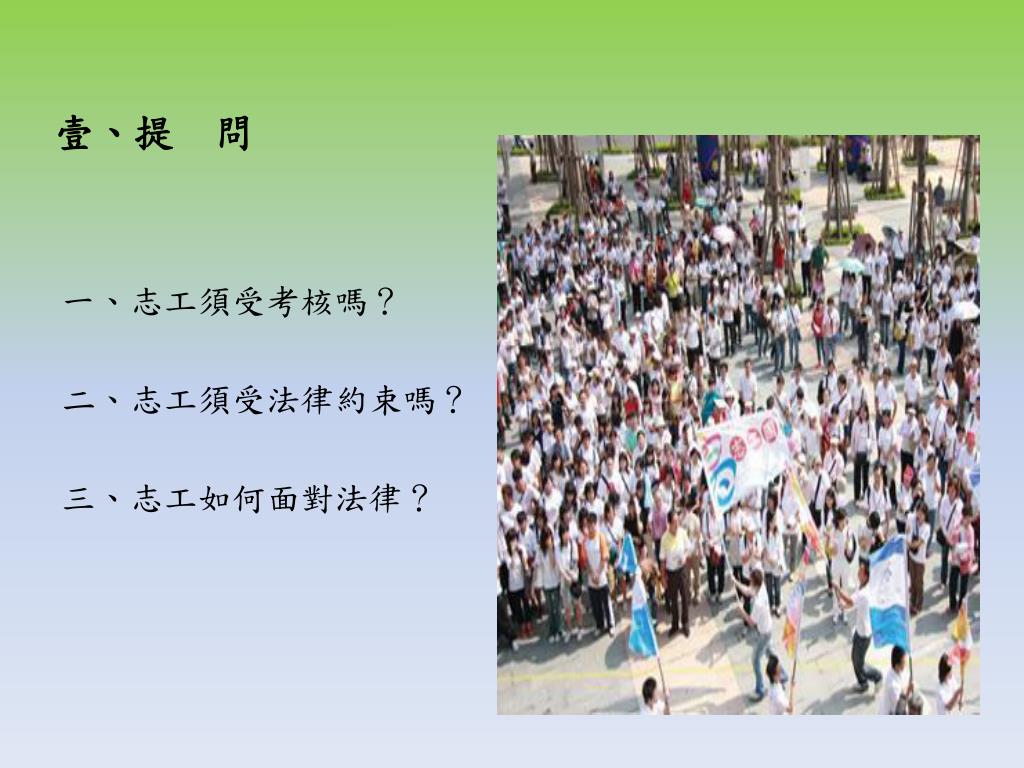 壹、提　問

一、志工須受考核嗎？

二、志工須受法律約束嗎？

三、志工如何面對法律？